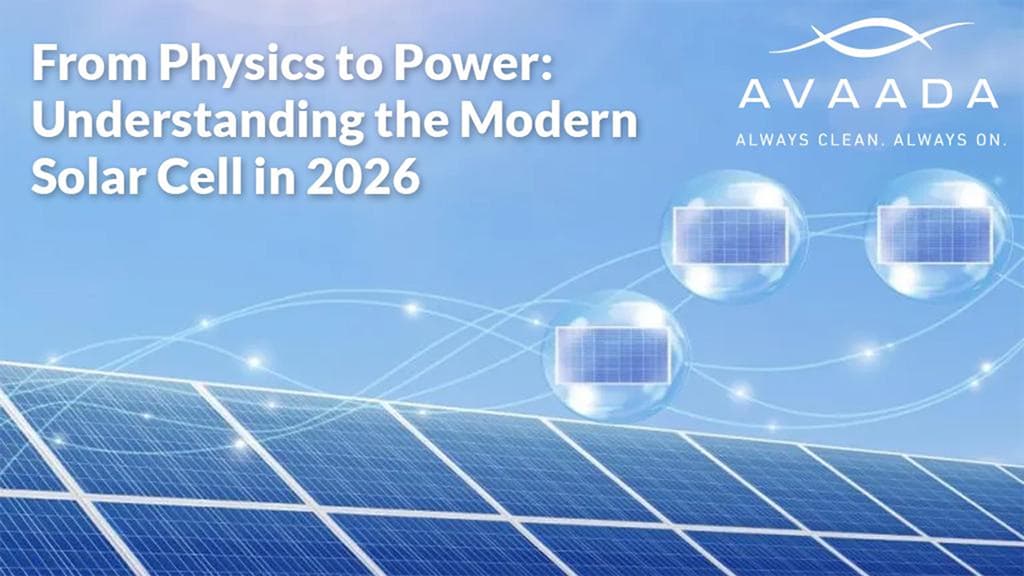 From Physics to Power: Understanding the Modern Solar Cell in 2026

AVAADA
ALWAYS CLEAN. ALWAYS ON.